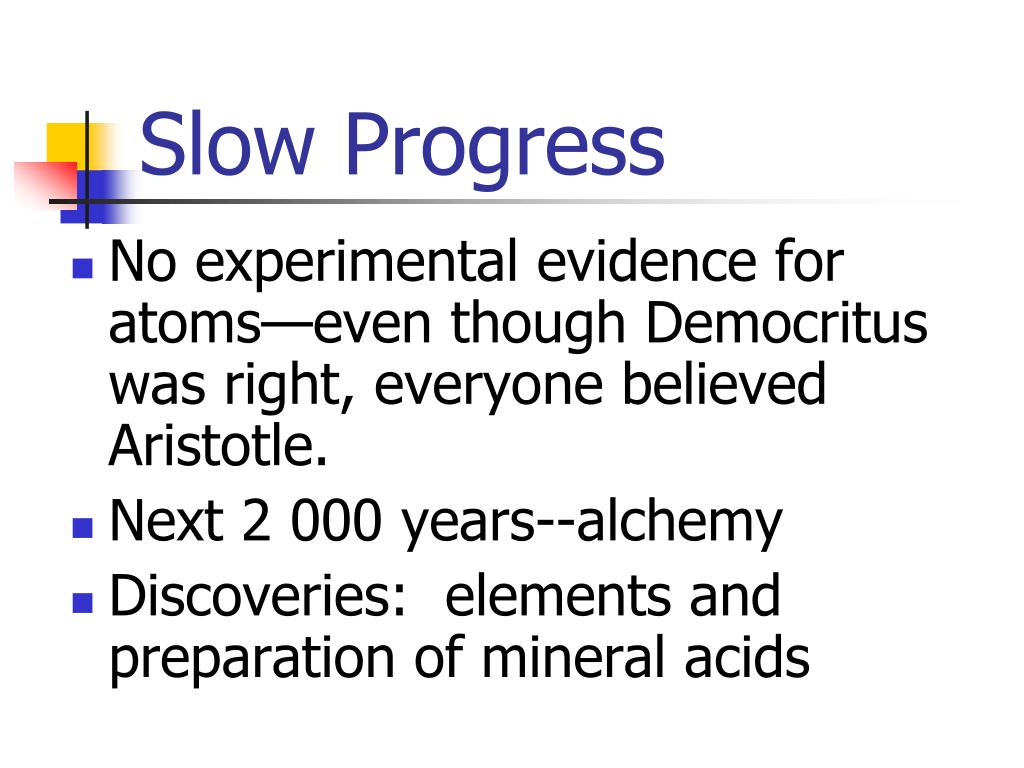 Slow Progress

- No experimental evidence for atoms—even though Democritus was right, everyone believed Aristotle.
- Next 2 000 years--alchemy
- Discoveries: elements and preparation of mineral acids